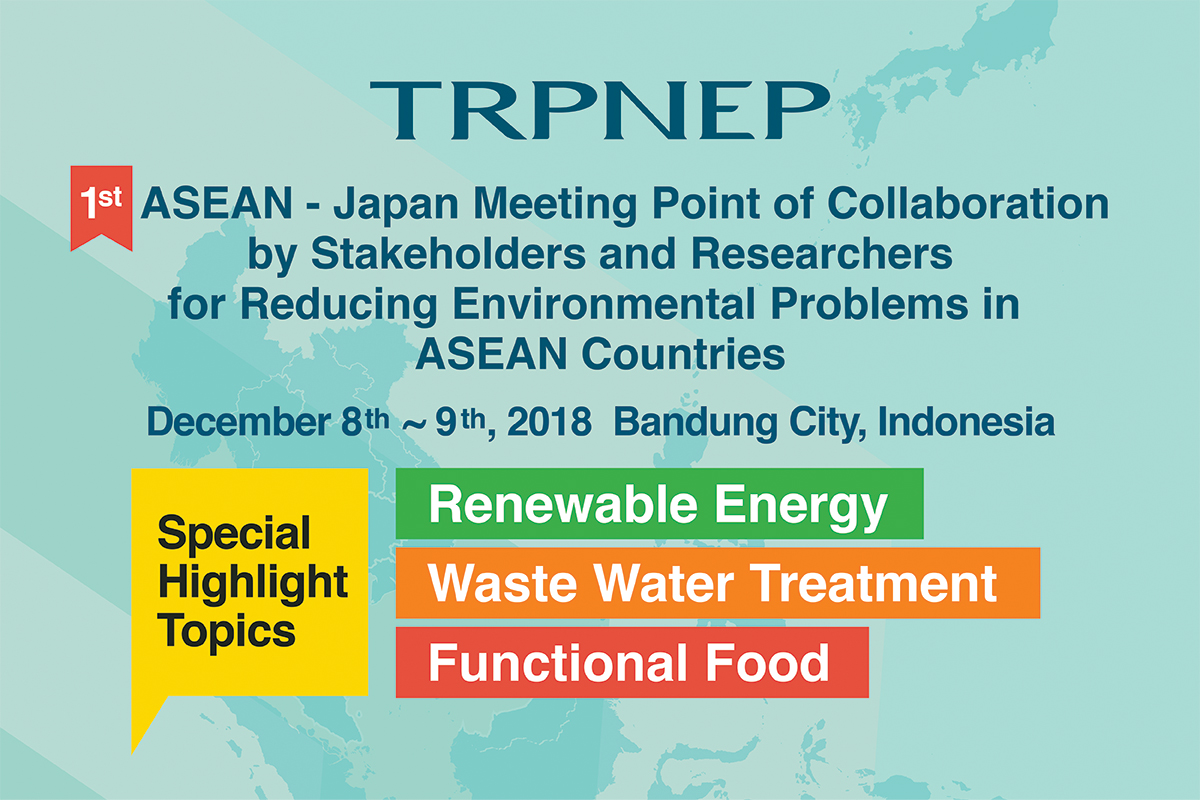 TRPNEP

1st ASEAN - Japan Meeting Point of Collaboration by Stakeholders and Researchers for Reducing Environmental Problems in ASEAN Countries

December 8th ~ 9th, 2018 Bandung City, Indonesia

Special Highlight Topics

Renewable Energy

Waste Water Treatment

Functional Food